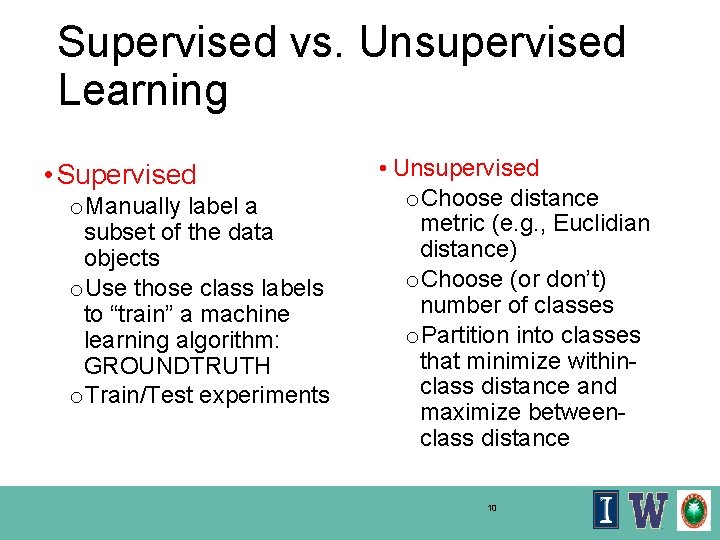 Supervised vs. Unsupervised Learning

• Supervised
o Manually label a subset of the data objects
o Use those class labels to “train” a machine learning algorithm: GROUNDTRUTH
o Train/Test experiments

• Unsupervised
o Choose distance metric (e.g., Euclidian distance)
o Choose (or don’t) number of classes
o Partition into classes that minimize within-class distance and maximize between-class distance

10

I W